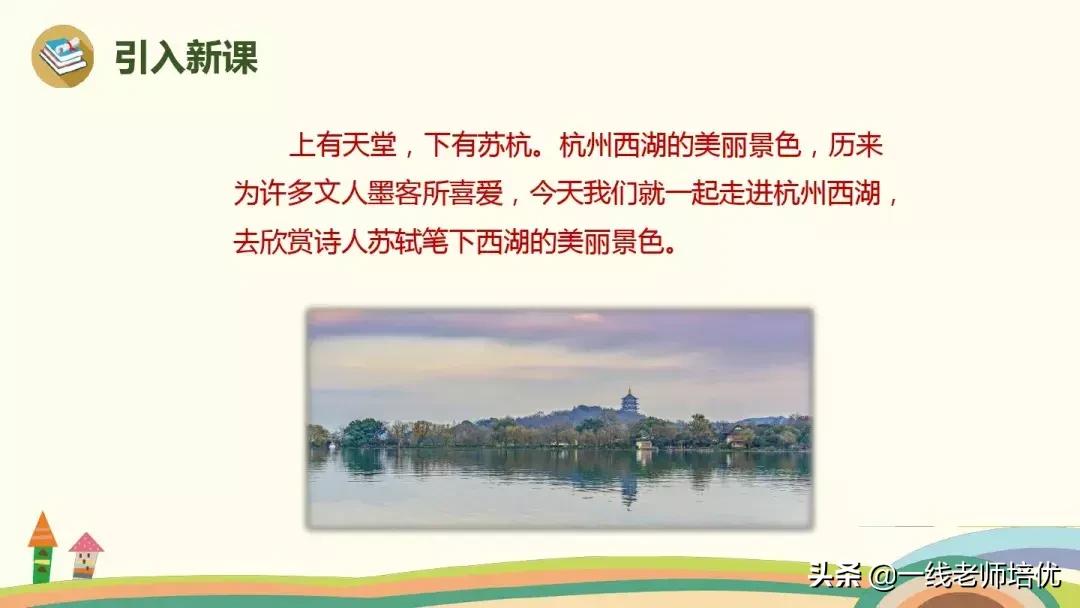 引入新课

上有天堂，下有苏杭。杭州西湖的美丽景色，历来为许多文人墨客所喜爱，今天我们就一起走进杭州西湖，去欣赏诗人苏轼笔下西湖的美丽景色。

头条 @一线老师培优